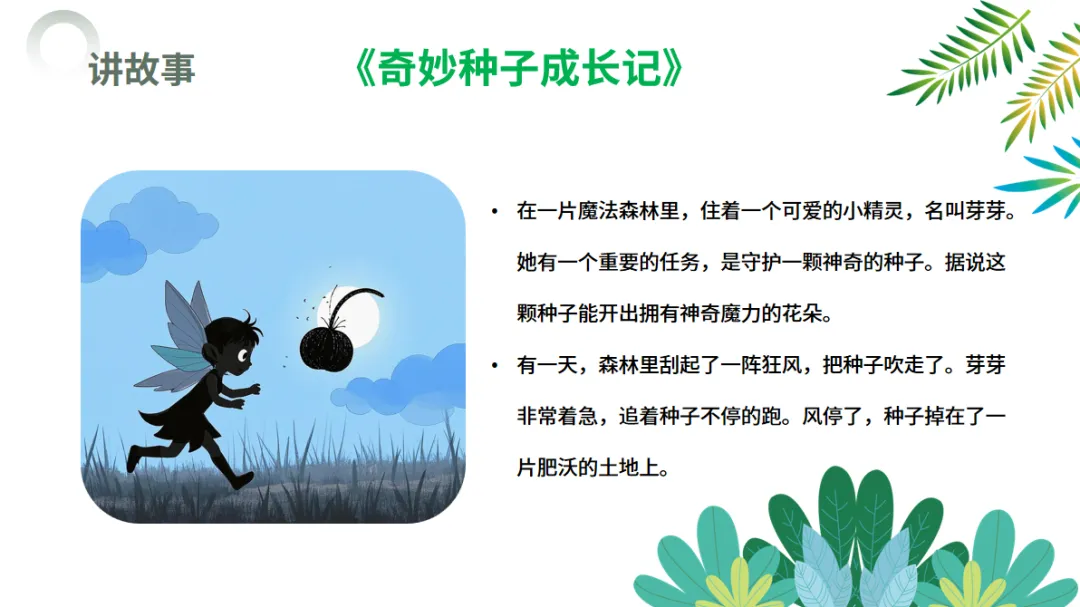 讲故事

《奇妙种子成长记》

• 在一片魔法森林里，住着一个可爱的小精灵，名叫芽芽。她有一个重要的任务，是守护一颗神奇的种子。据说这颗种子能开出拥有神奇魔力的花朵。

• 有一天，森林里刮起了一阵狂风，把种子吹走了。芽芽非常着急，追着种子不停的跑。风停了，种子掉在了一片肥沃的土地上。